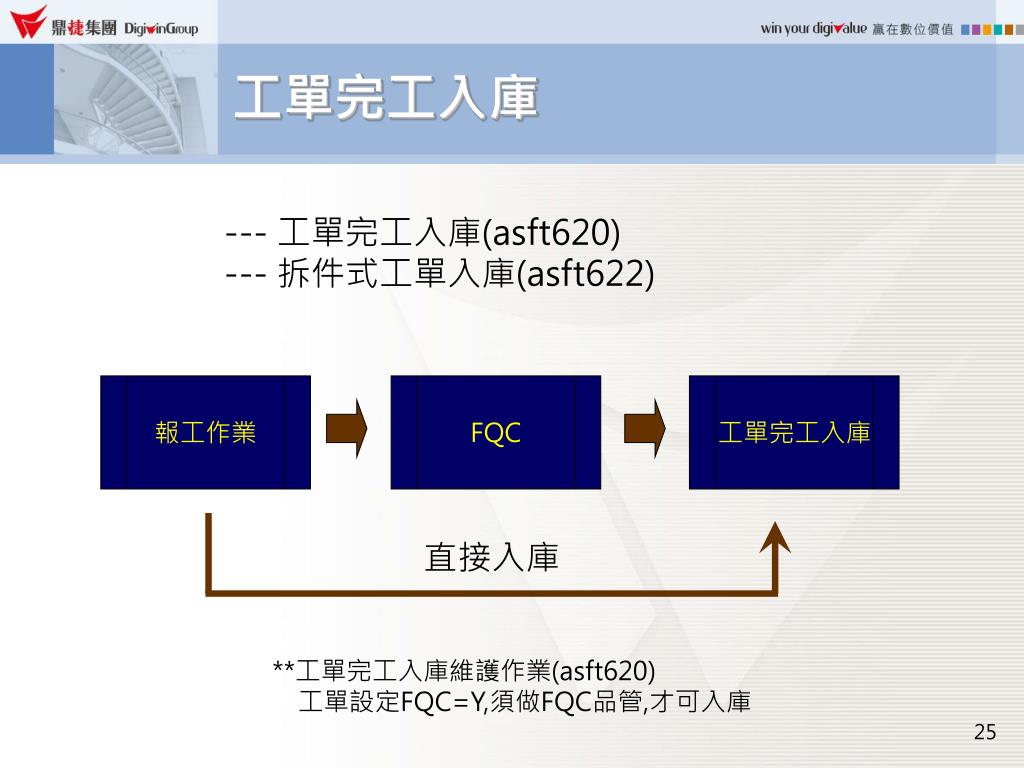 鼎捷集團 DigiwinGroup

win your digivalue 贏在數位價值

工單完工入庫

--- 工單完工入庫(asft620)
--- 拆件式工單入庫(asft622)

報工作業

FQC

工單完工入庫

直接入庫

**工單完工入庫維護作業(asft620)
工單設定FQC=Y,須做FQC品管,才可入庫

25